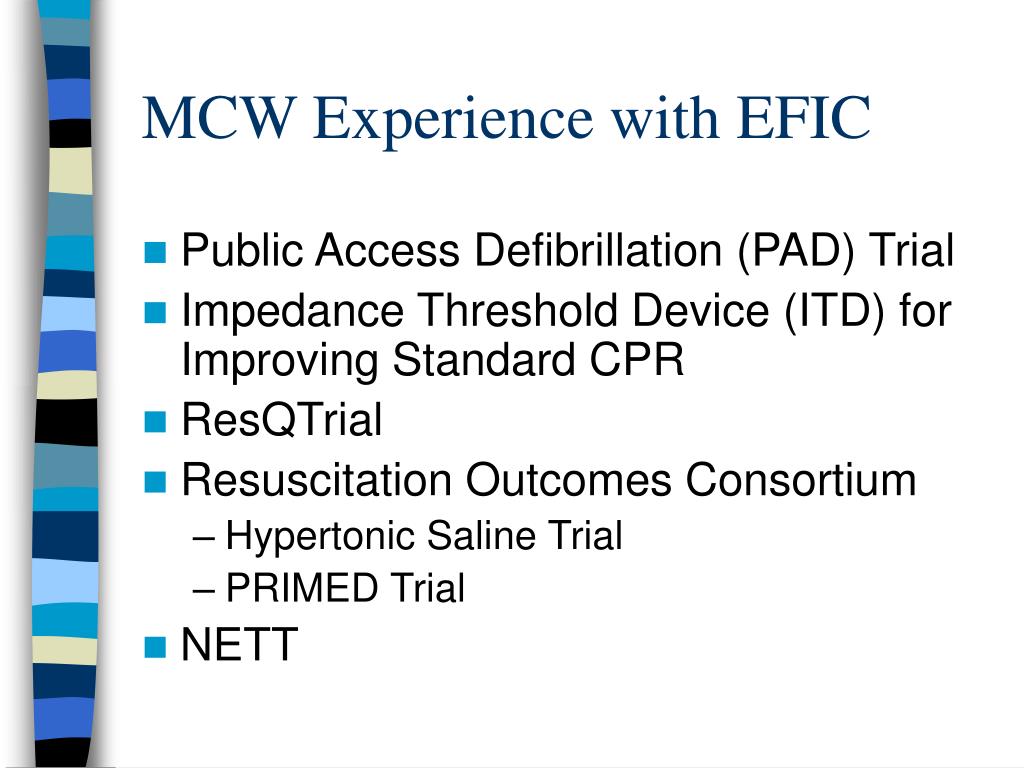 MCW Experience with EFIC

- Public Access Defibrillation (PAD) Trial
- Impedance Threshold Device (ITD) for Improving Standard CPR
- ResQTrial
- Resuscitation Outcomes Consortium
  – Hypertonic Saline Trial
  – PRIMED Trial
- NETT